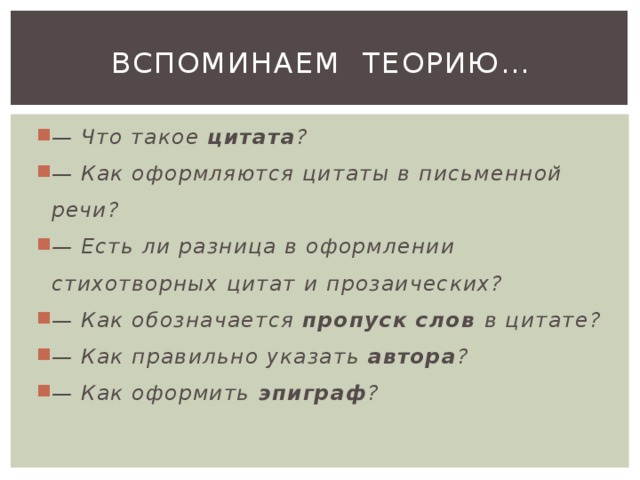 ВСПОМИНАЕМ ТЕОРИЮ…

— Что такое цитата?

— Как оформляются цитаты в письменной речи?

— Есть ли разница в оформлении стихотворных цитат и прозаических?

— Как обозначается пропуск слов в цитате?

— Как правильно указать автора?

— Как оформить эпиграф?